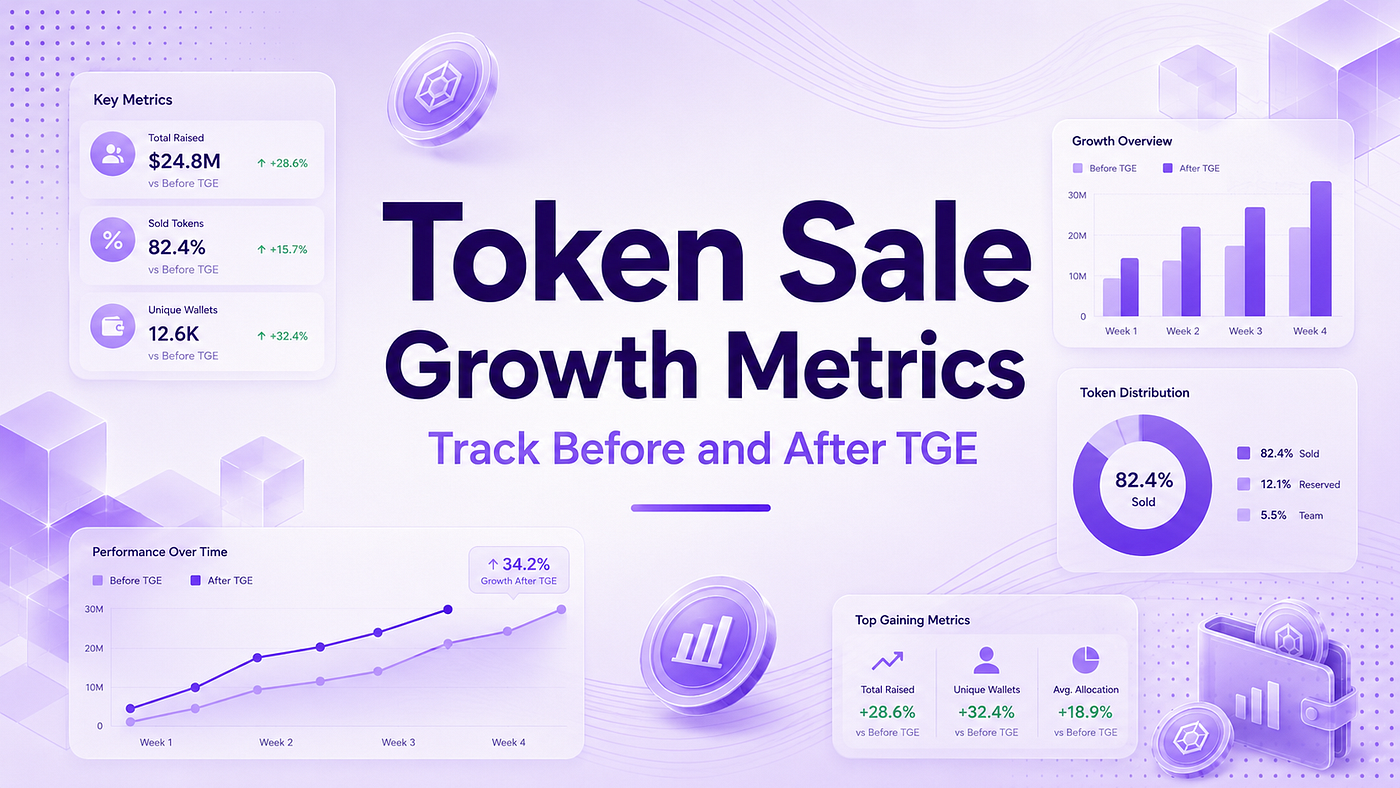 Key Metrics

Total Raised
$24.8M
↑ +28.6%
vs Before TGE

Sold Tokens
82.4%
↑ +15.7%
vs Before TGE

Unique Wallets
12.6K
↑ +32.4%
vs Before TGE

Token Sale Growth Metrics

Track Before and After TGE

Growth Overview
Before TGE
After TGE
30M
20M
10M
0
Week 1
Week 2
Week 3
Week 4

Token Distribution
82.4%
Sold
82.4% Sold
12.1% Reserved
5.5% Team

Performance Over Time
Before TGE
After TGE
↑ 34.2%
Growth After TGE
30M
20M
10M
0
Week 1
Week 2
Week 3
Week 4

Top Gaining Metrics
Total Raised
+28.6%
vs Before TGE
Unique Wallets
+32.4%
vs Before TGE
Avg. Allocation
+18.9%
vs Before TGE